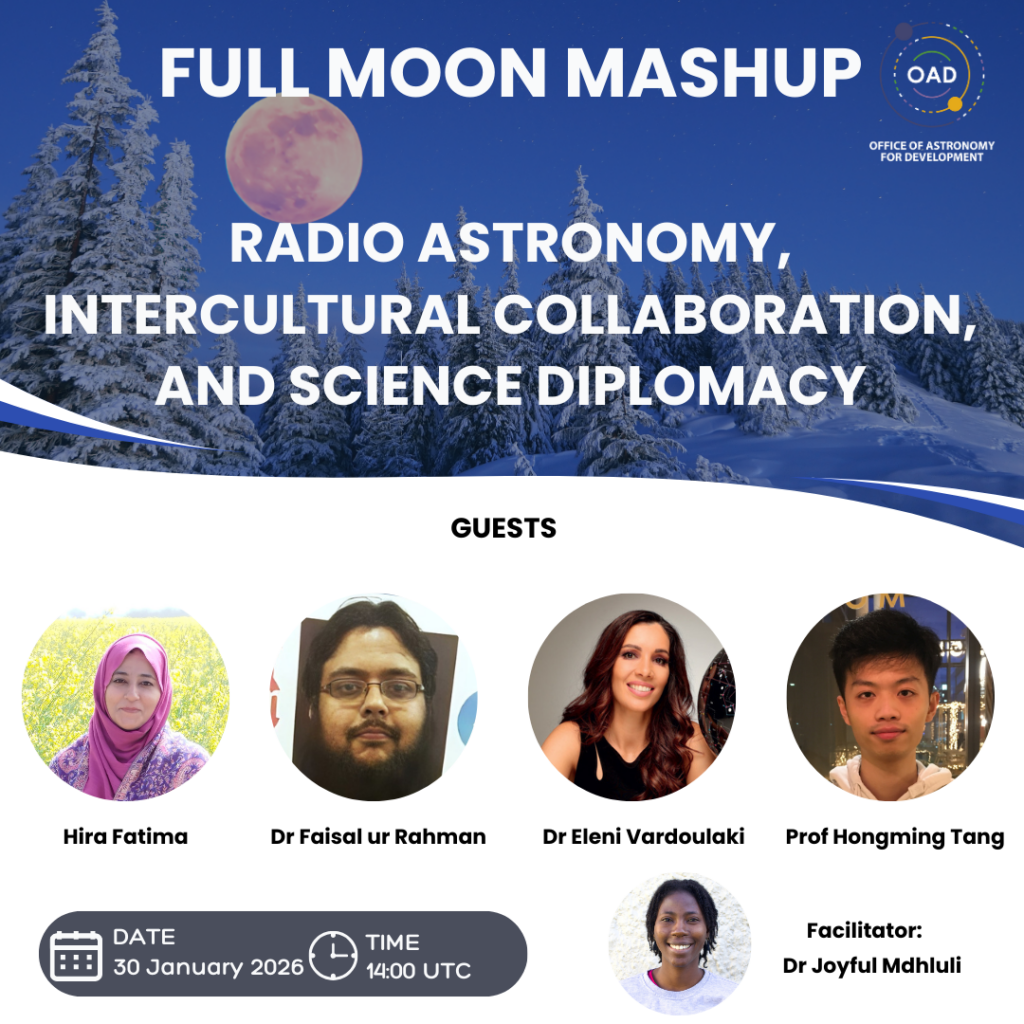 FULL MOON MASHUP

OAD
OFFICE OF ASTRONOMY FOR DEVELOPMENT

RADIO ASTRONOMY, INTERCULTURAL COLLABORATION, AND SCIENCE DIPLOMACY

GUESTS

Hira Fatima

Dr Faisal ur Rahman

Dr Eleni Vardoulaki

Prof Hongming Tang

DATE
30 January 2026

TIME
14:00 UTC

Facilitator:
Dr Joyful Mdhluli